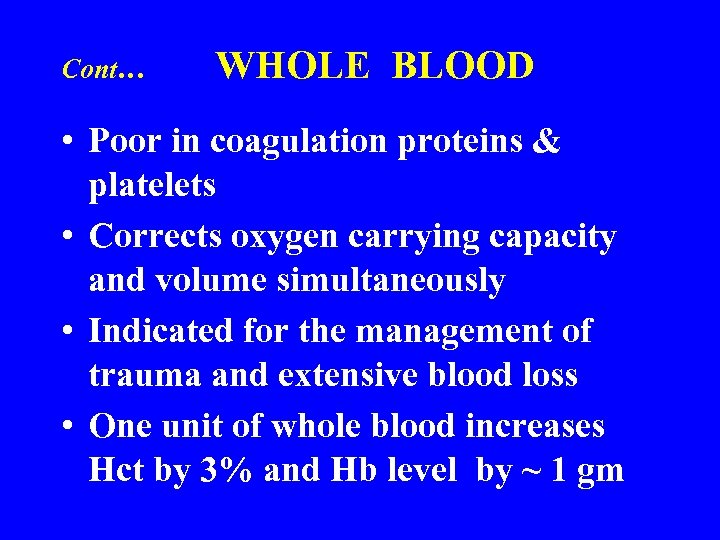 Cont…  WHOLE BLOOD

• Poor in coagulation proteins & platelets
• Corrects oxygen carrying capacity and volume simultaneously
• Indicated for the management of trauma and extensive blood loss
• One unit of whole blood increases Hct by 3% and Hb level by ~ 1 gm